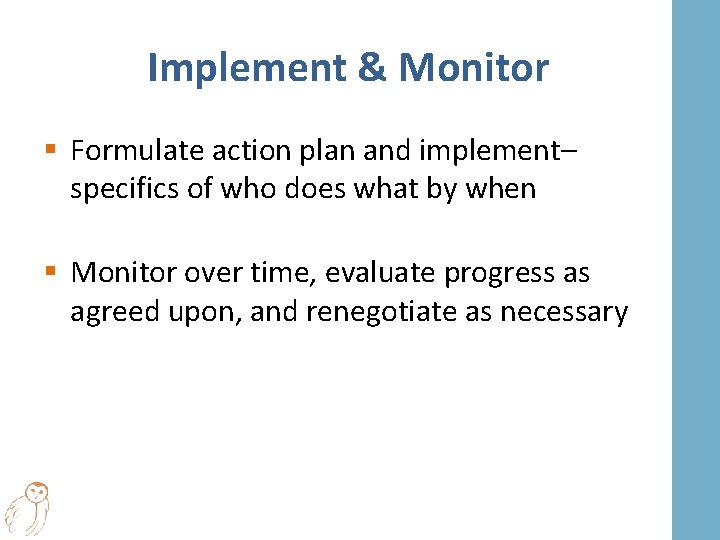 Implement & Monitor

▪ Formulate action plan and implement– specifics of who does what by when

▪ Monitor over time, evaluate progress as agreed upon, and renegotiate as necessary